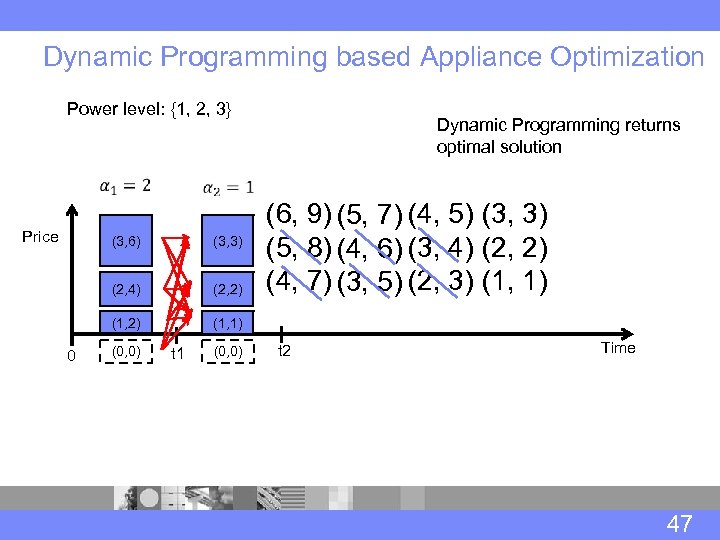 Dynamic Programming based Appliance Optimization

Power level: {1, 2, 3}

Dynamic Programming returns optimal solution

$\alpha_1 = 2$

$\alpha_2 = 1$

Price

(3,6)

(2,4)

(1,2)

(0,0)

(3,3)

(2,2)

(1,1)

(0,0)

0

t1

t2

Time

(6, 9) (5, 7) (4, 5) (3, 3)
(5, 8) (4, 6) (3, 4) (2, 2)
(4, 7) (3, 5) (2, 3) (1, 1)

47